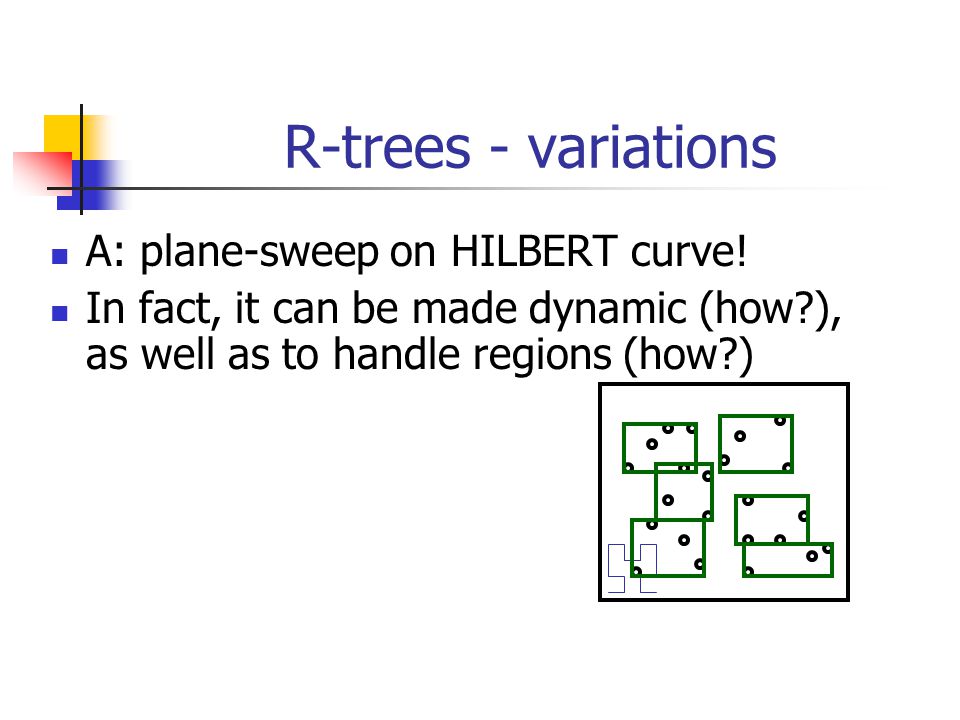 R-trees - variations

A: plane-sweep on HILBERT curve!

In fact, it can be made dynamic (how?), as well as to handle regions (how?)